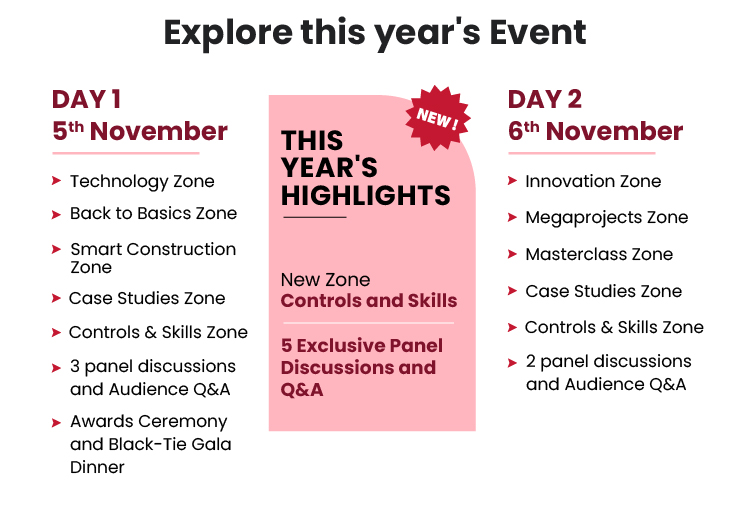 Explore this year's Event

DAY 1
5th November

➤ Technology Zone
➤ Back to Basics Zone
➤ Smart Construction Zone
➤ Case Studies Zone
➤ Controls & Skills Zone
➤ 3 panel discussions and Audience Q&A
➤ Awards Ceremony and Black-Tie Gala Dinner

NEW !

THIS YEAR'S HIGHLIGHTS

New Zone
Controls and Skills

5 Exclusive Panel Discussions and Q&A

DAY 2
6th November

➤ Innovation Zone
➤ Megaprojects Zone
➤ Masterclass Zone
➤ Case Studies Zone
➤ Controls & Skills Zone
➤ 2 panel discussions and Audience Q&A